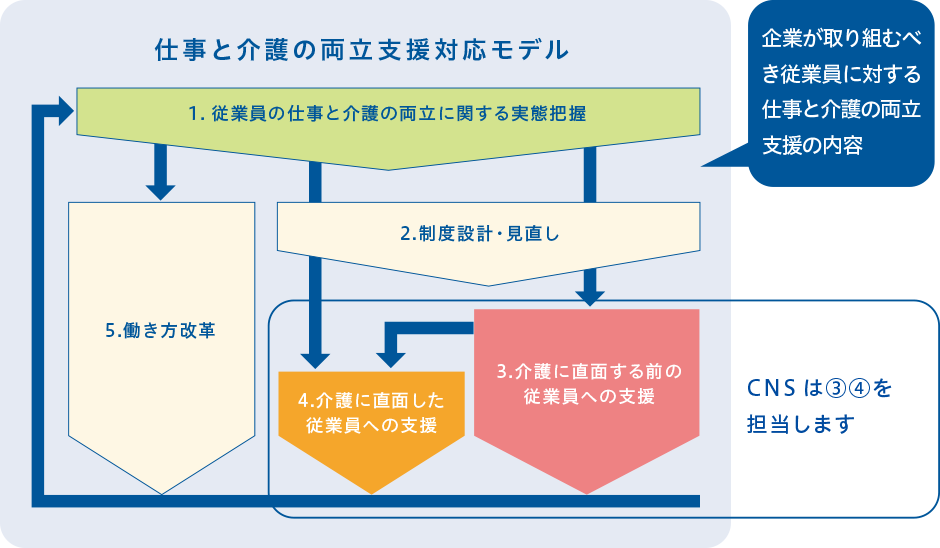 仕事と介護の両立支援対応モデル

企業が取り組むべき従業員に対する仕事と介護の両立支援の内容

1. 従業員の仕事と介護の両立に関する実態把握

2.制度設計・見直し

5.働き方改革

4.介護に直面した従業員への支援

3.介護に直面する前の従業員への支援

CNSは③④を担当します